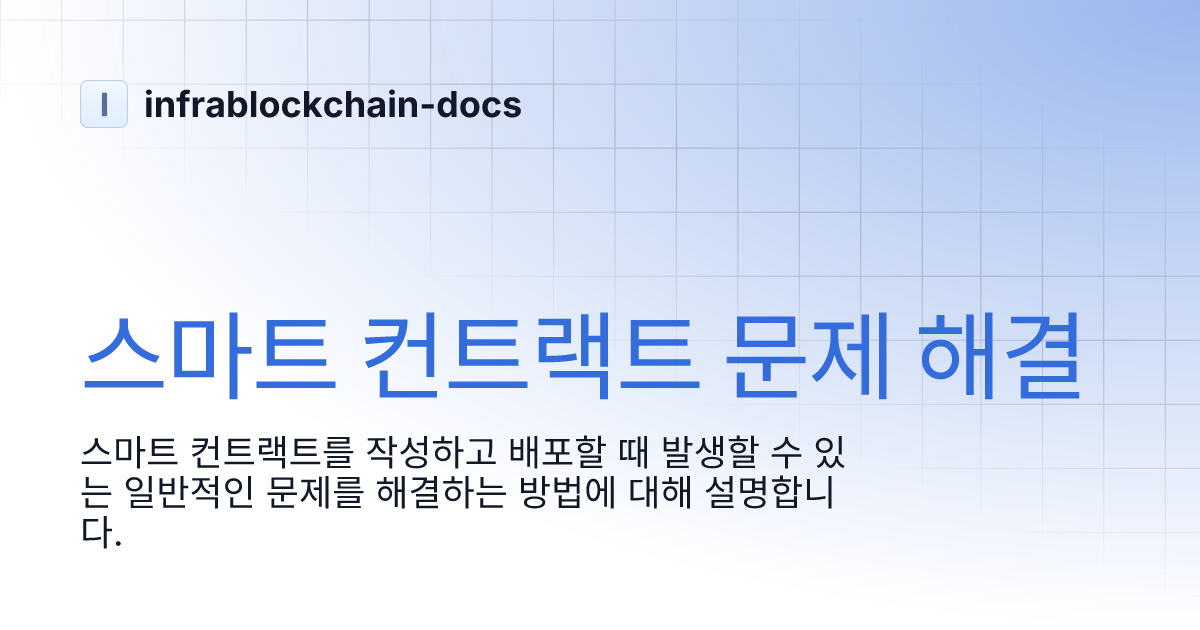 I infrablockchain-docs

스마트 컨트랙트 문제 해결

스마트 컨트랙트를 작성하고 배포할 때 발생할 수 있는 일반적인 문제를 해결하는 방법에 대해 설명합니다.